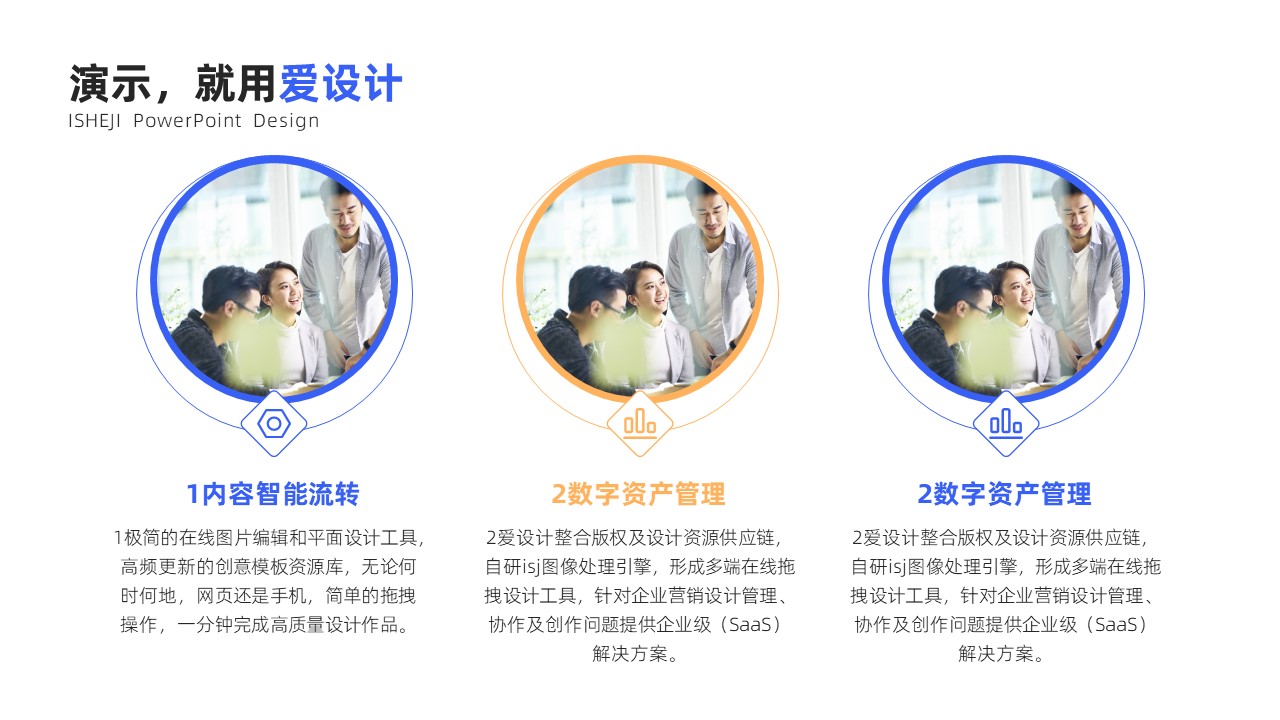 演示，就用爱设计
ISHEJI PowerPoint Design

1内容智能流转

1极简的在线图片编辑和平面设计工具，高频更新的创意模板资源库，无论何时何地，网页还是手机，简单的拖拽操作，一分钟完成高质量设计作品。

2数字资产管理

2爱设计整合版权及设计资源供应链，自研isj图像处理引擎，形成多端在线拖拽设计工具，针对企业营销设计管理、协作及创作问题提供企业级（SaaS）解决方案。

2数字资产管理

2爱设计整合版权及设计资源供应链，自研isj图像处理引擎，形成多端在线拖拽设计工具，针对企业营销设计管理、协作及创作问题提供企业级（SaaS）解决方案。